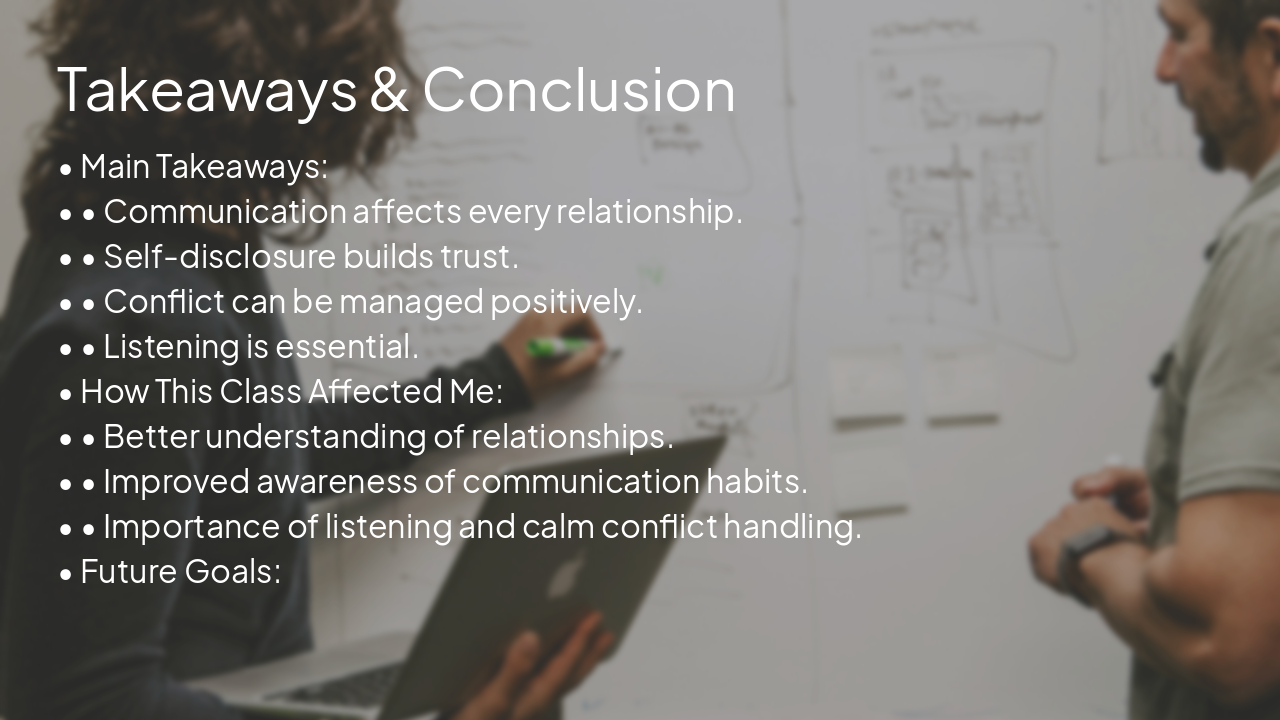 Takeaways & Conclusion

• Main Takeaways:
• • Communication affects every relationship.
• • Self-disclosure builds trust.
• • Conflict can be managed positively.
• • Listening is essential.
• How This Class Affected Me:
• • Better understanding of relationships.
• • Improved awareness of communication habits.
• • Importance of listening and calm conflict handling.
• Future Goals: